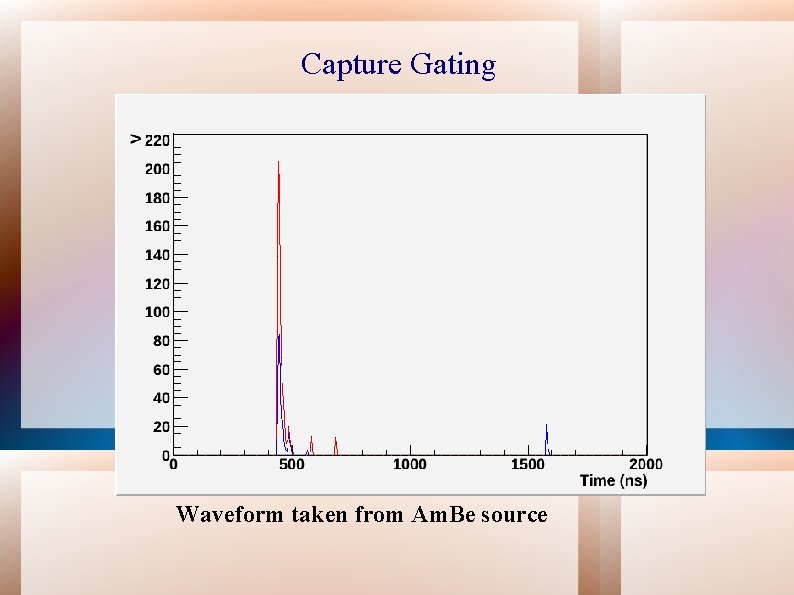 Capture Gating

V
220
200
180
160
140
120
100
80
60
40
20
0
0
500
1000
1500
2000
Time (ns)

Waveform taken from AmBe source